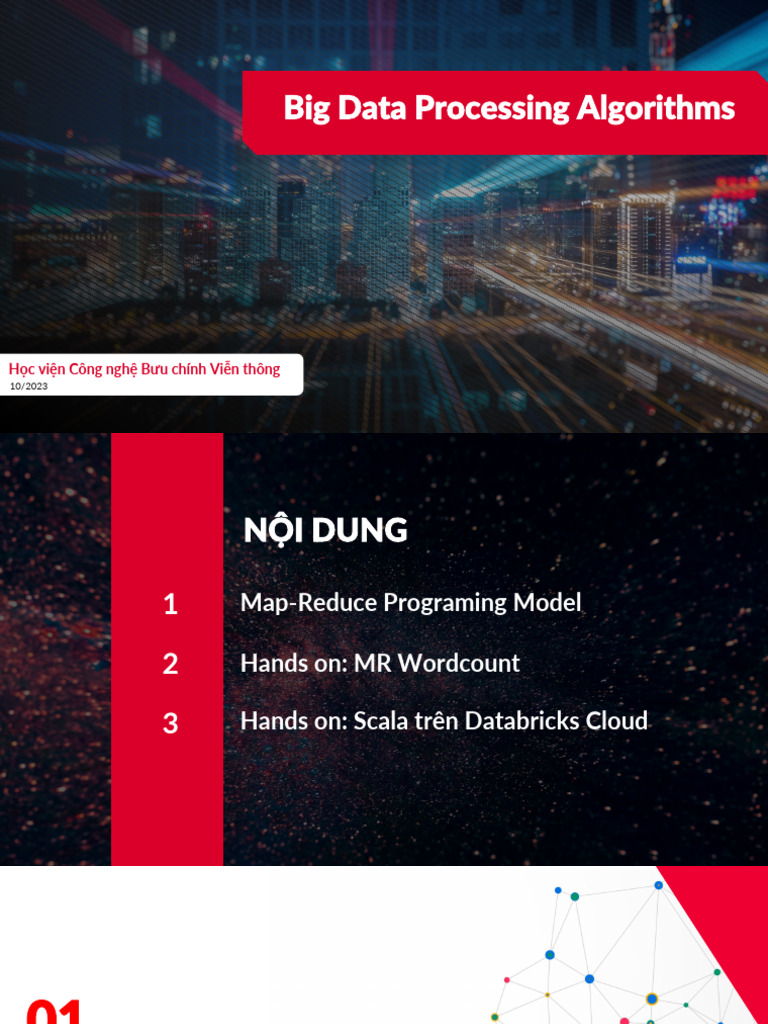 Big Data Processing Algorithms

Học viện Công nghệ Bưu chính Viễn thông
10/2023

NỘI DUNG

1 Map-Reduce Programing Model

2 Hands on: MR Wordcount

3 Hands on: Scala trên Databricks Cloud

01